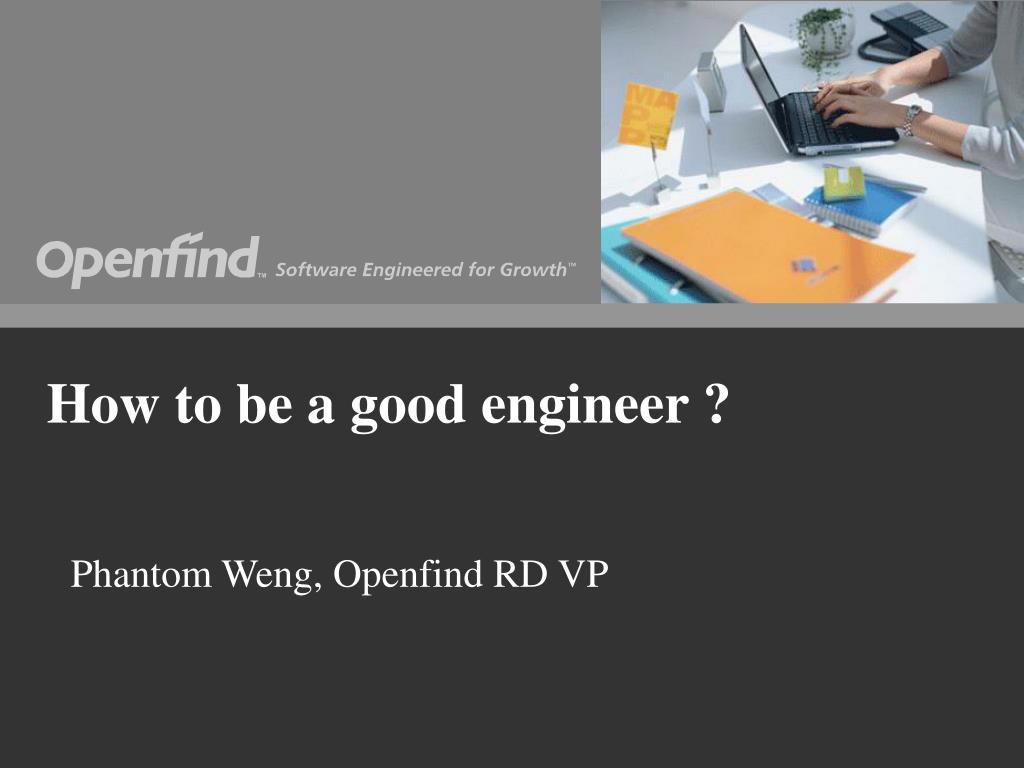 Openfind™ Software Engineered for Growth™

How to be a good engineer ?

Phantom Weng, Openfind RD VP